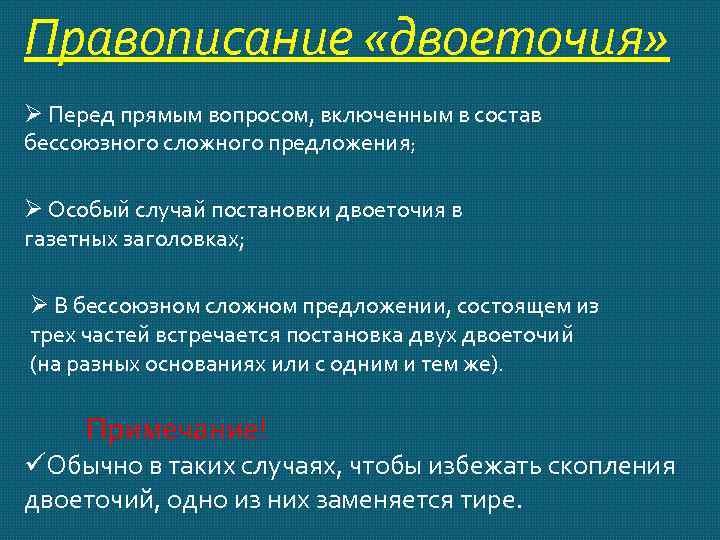 Правописание «двоеточия»

➢ Перед прямым вопросом, включенным в состав бессоюзного сложного предложения;

➢ Особый случай постановки двоеточия в газетных заголовках;

➢ В бессоюзном сложном предложении, состоящем из трех частей встречается постановка двух двоеточий (на разных основаниях или с одним и тем же).

Примечание!

✓Обычно в таких случаях, чтобы избежать скопления двоеточий, одно из них заменяется тире.